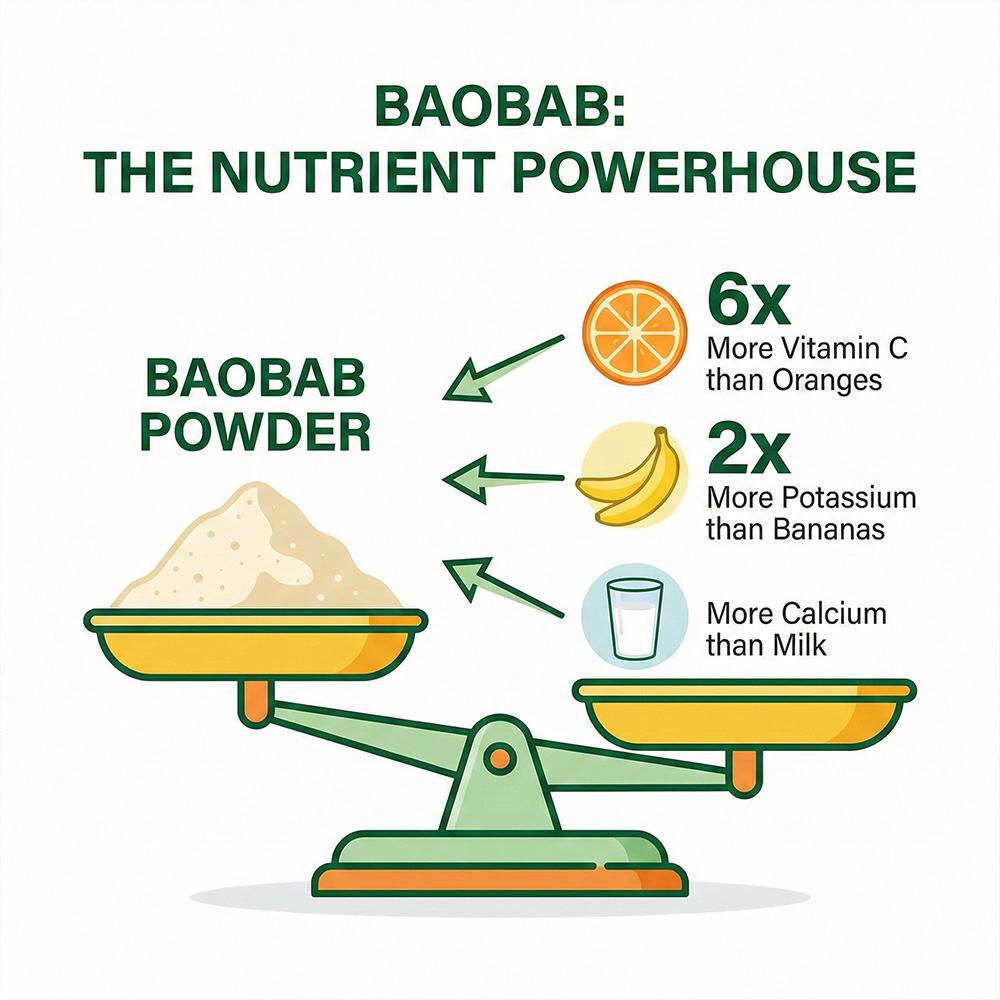 BAOBAB:
THE NUTRIENT POWERHOUSE

BAOBAB POWDER

6x
More Vitamin C than Oranges

2x
More Potassium than Bananas

More Calcium than Milk